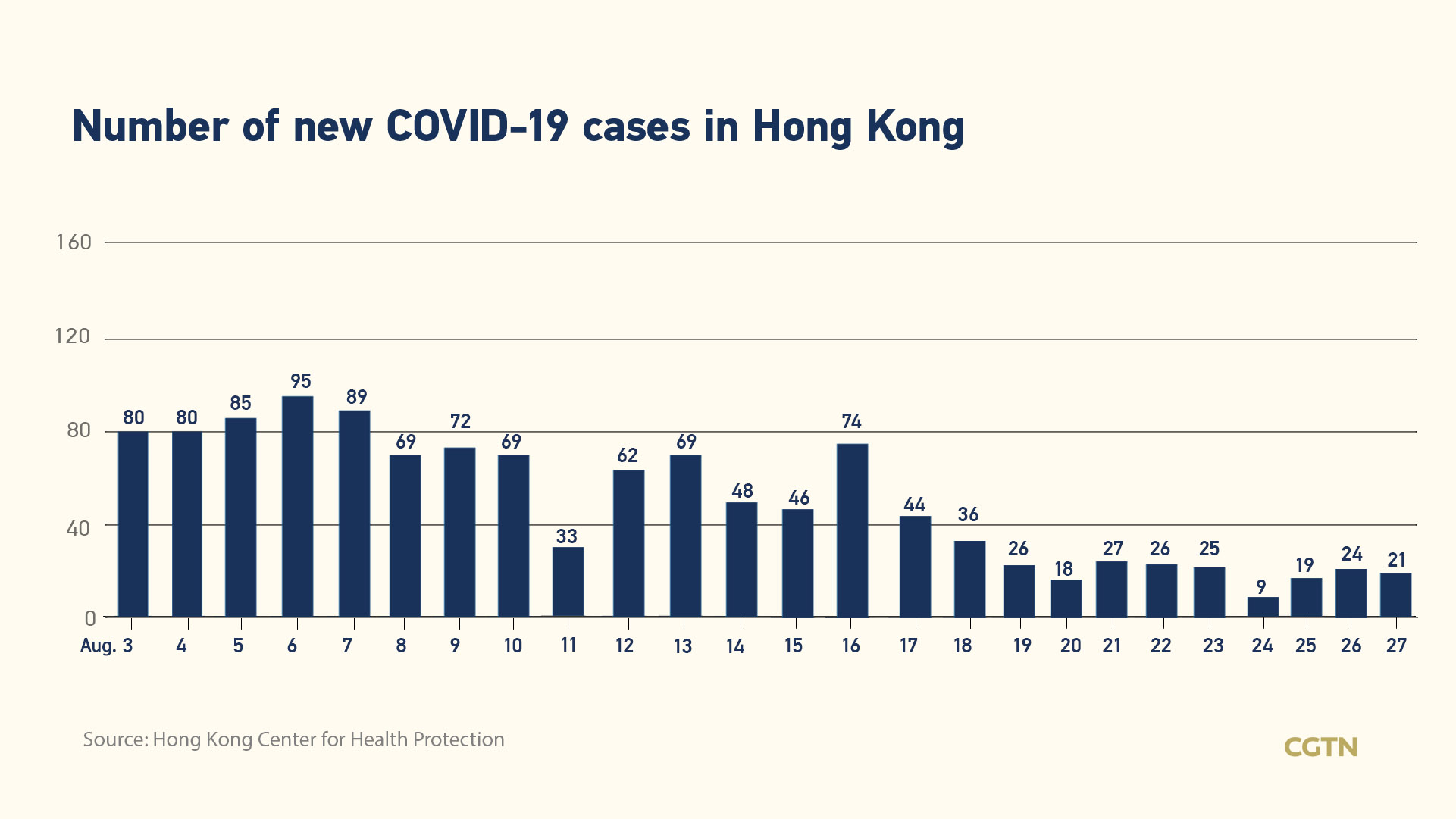 Number of new COVID-19 cases in Hong Kong

160
120
80
40
0

80 80 85 95 89 69 72 69 33 62 69 48 46 74 44 36 26 18 27 26 25 9 19 24 21

Aug. 3 4 5 6 7 8 9 10 11 12 13 14 15 16 17 18 19 20 21 22 23 24 25 26 27

Source: Hong Kong Center for Health Protection

CGTN